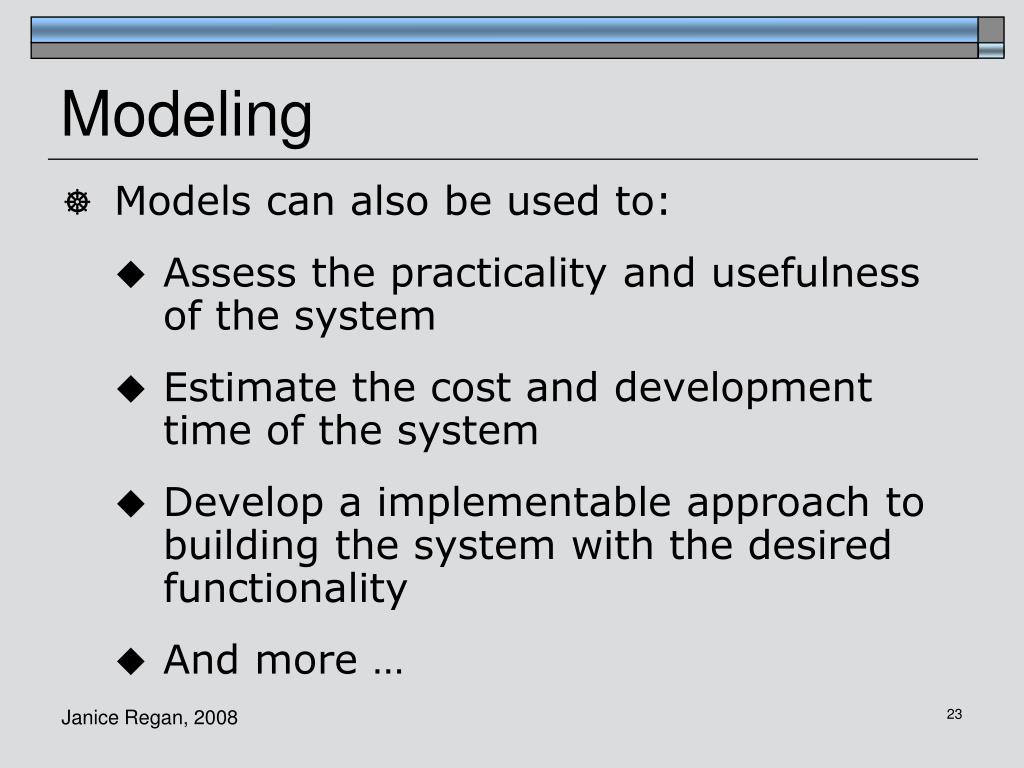 Modeling

Models can also be used to:

Assess the practicality and usefulness of the system

Estimate the cost and development time of the system

Develop a implementable approach to building the system with the desired functionality

And more …

Janice Regan, 2008

23